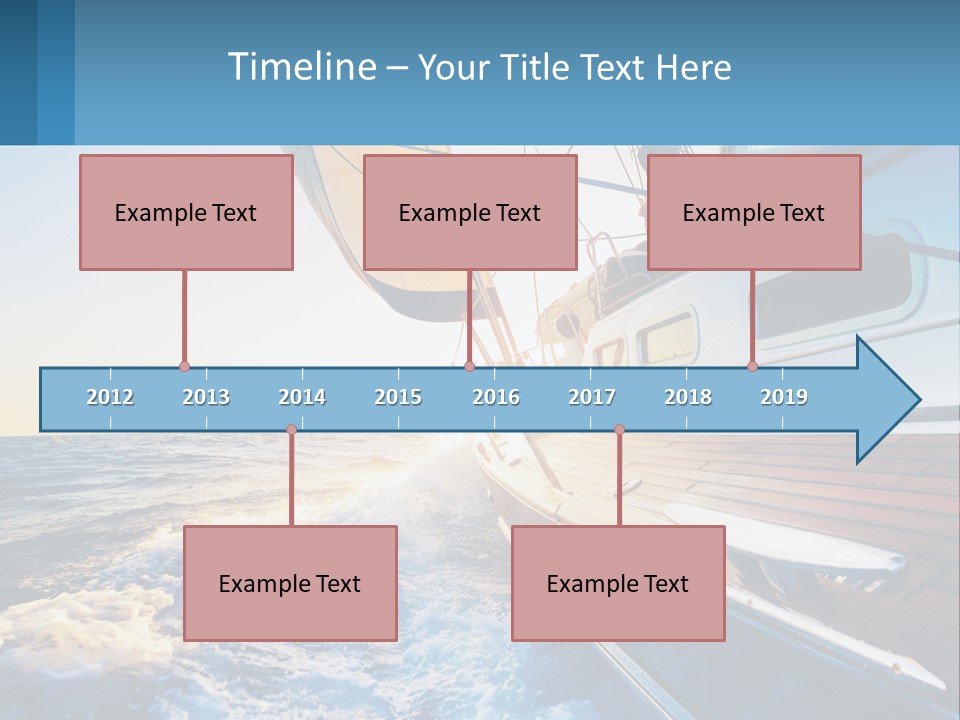 Timeline – Your Title Text Here

Example Text

Example Text

Example Text

2012 2013 2014 2015 2016 2017 2018 2019

Example Text

Example Text